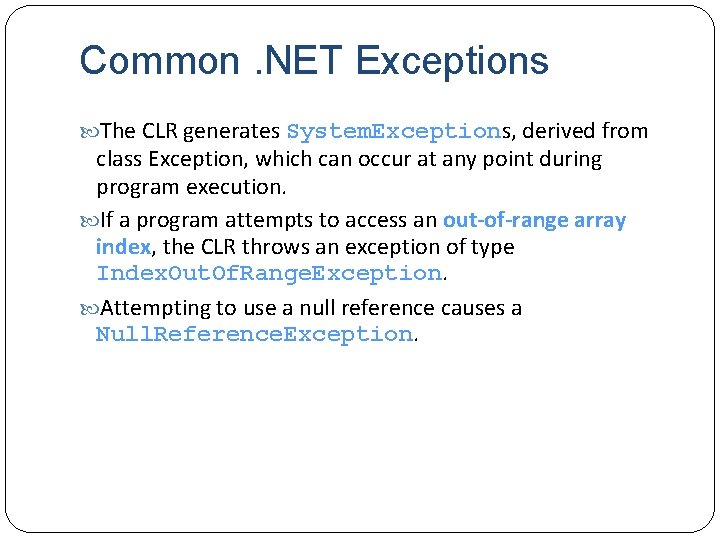 Common .NET Exceptions

The CLR generates SystemExceptions, derived from class Exception, which can occur at any point during program execution.

If a program attempts to access an out-of-range array index, the CLR throws an exception of type IndexOutOfRangeException.

Attempting to use a null reference causes a NullReferenceException.